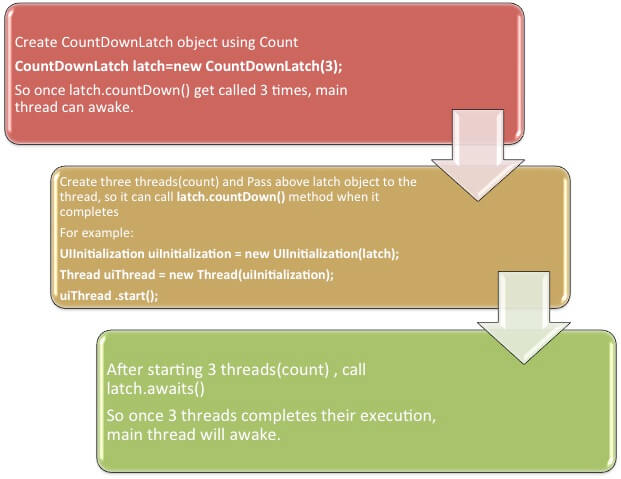 Create CountDownLatch object using Count

CountDownLatch latch=new CountDownLatch(3);

So once latch.countDown() get called 3 times, main thread can awake.

Create three threads(count) and Pass above latch object to the thread, so it can call latch.countDown() method when it completes

For example:

UIInitialization uiInitialization = new UIInitialization(latch);

Thread uiThread = new Thread(uiInitialization);

uiThread .start();

After starting 3 threads(count) , call latch.awaits()

So once 3 threads completes their execution, main thread will awake.